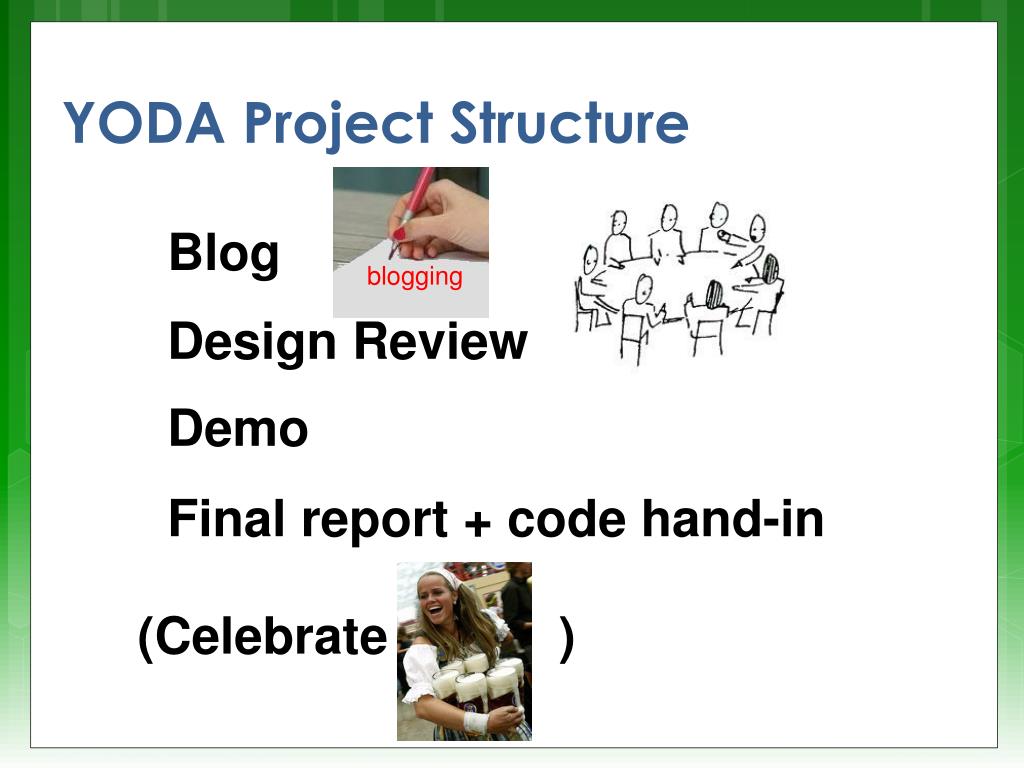 YODA Project Structure

Blog

blogging

Design Review

Demo

Final report + code hand-in

(Celebrate )